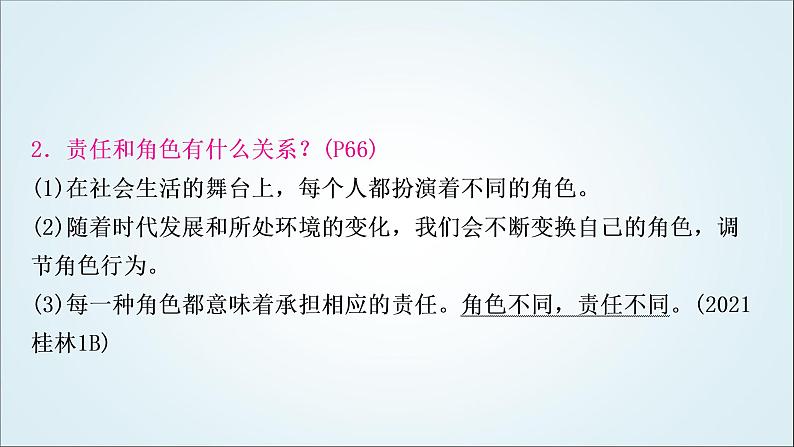 2．责任和角色有什么关系？(P66)
(1)在社会生活的舞台上，每个人都扮演着不同的角色。
(2)随着时代发展和所处环境的变化，我们会不断变换自己的角色，调节角色行为。
(3)每一种角色都意味着承担相应的责任。角色不同，责任不同。(2021桂林1B)